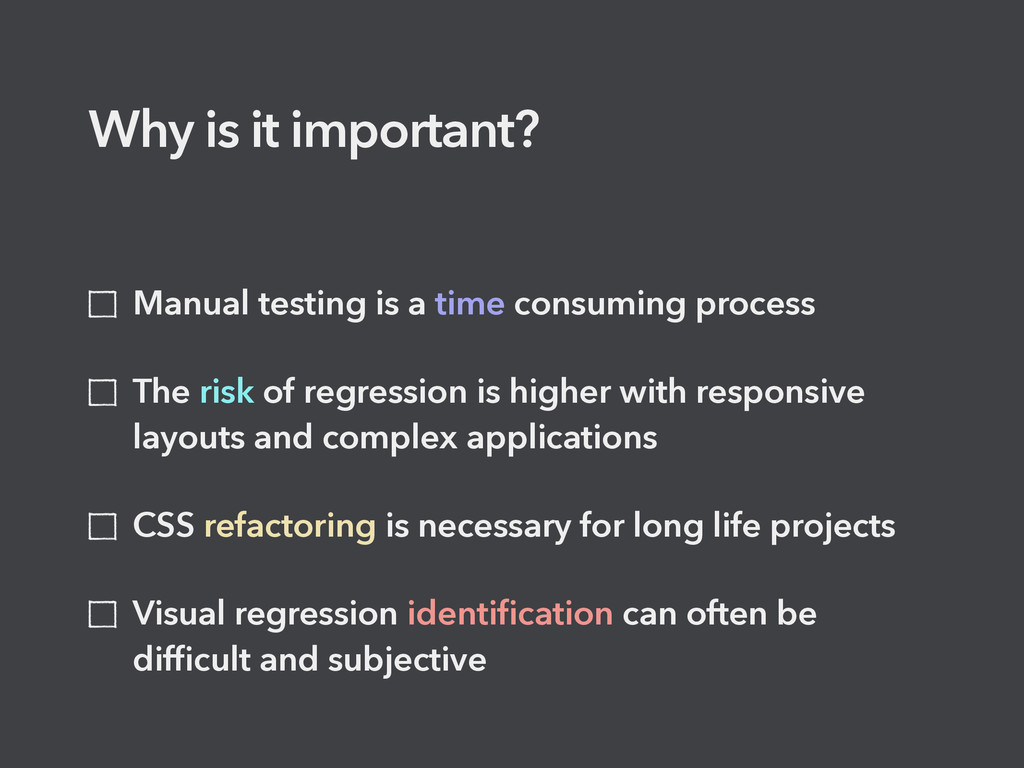 Why is it important?

Manual testing is a time consuming process

The risk of regression is higher with responsive layouts and complex applications

CSS refactoring is necessary for long life projects

Visual regression identification can often be difficult and subjective